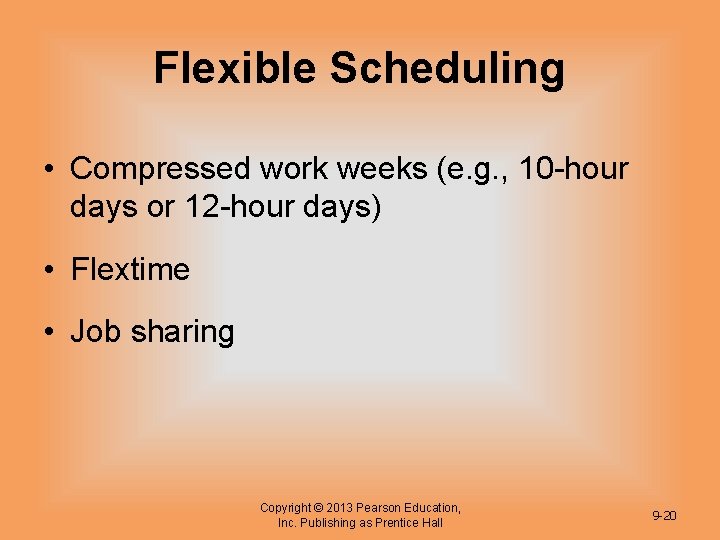 Flexible Scheduling

• Compressed work weeks (e.g., 10-hour days or 12-hour days)

• Flextime

• Job sharing

Copyright © 2013 Pearson Education, Inc. Publishing as Prentice Hall

9-20